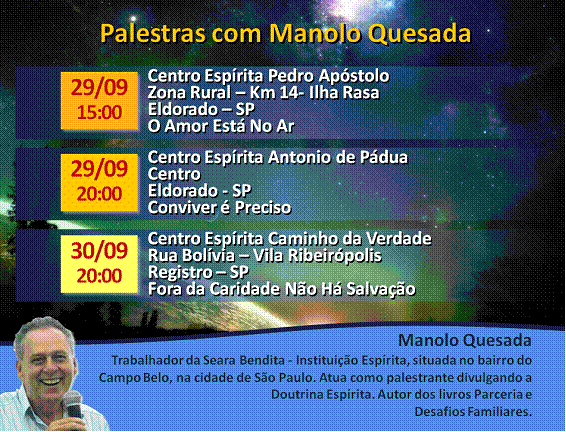 Palestras com Manolo Quesada

29/09
15:00

Centro Espírita Pedro Apóstolo
Zona Rural – Km 14- Ilha Rasa
Eldorado – SP
O Amor Está No Ar

29/09
20:00

Centro Espírita Antonio de Pádua
Centro
Eldorado - SP
Conviver é Preciso

30/09
20:00

Centro Espírita Caminho da Verdade
Rua Bolívia – Vila Ribeirópolis
Registro – SP
Fora da Caridade Não Há Salvação

Manolo Quesada

Trabalhador da Seara Bendita - Instituição Espírita, situada no bairro do Campo Belo, na cidade de São Paulo. Atua como palestrante divulgando a Doutrina Espírita. Autor dos livros Parceria e Desafios Familiares.